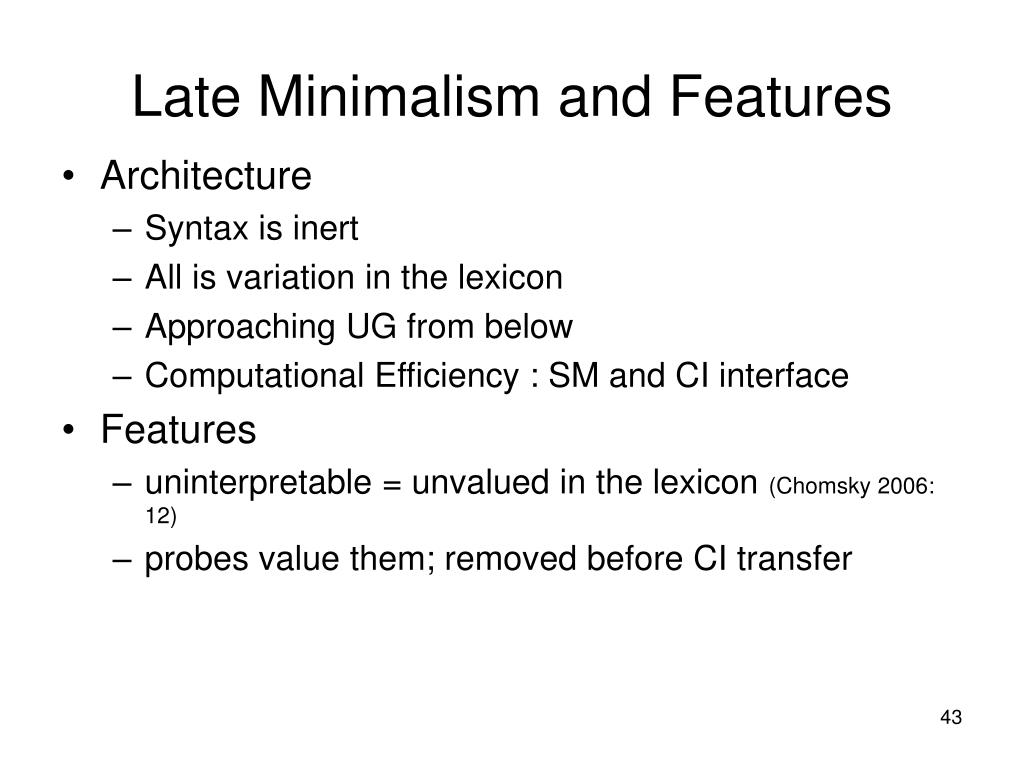 Late Minimalism and Features

• Architecture
– Syntax is inert
– All is variation in the lexicon
– Approaching UG from below
– Computational Efficiency : SM and CI interface
• Features
– uninterpretable = unvalued in the lexicon (Chomsky 2006: 12)
– probes value them; removed before CI transfer

43